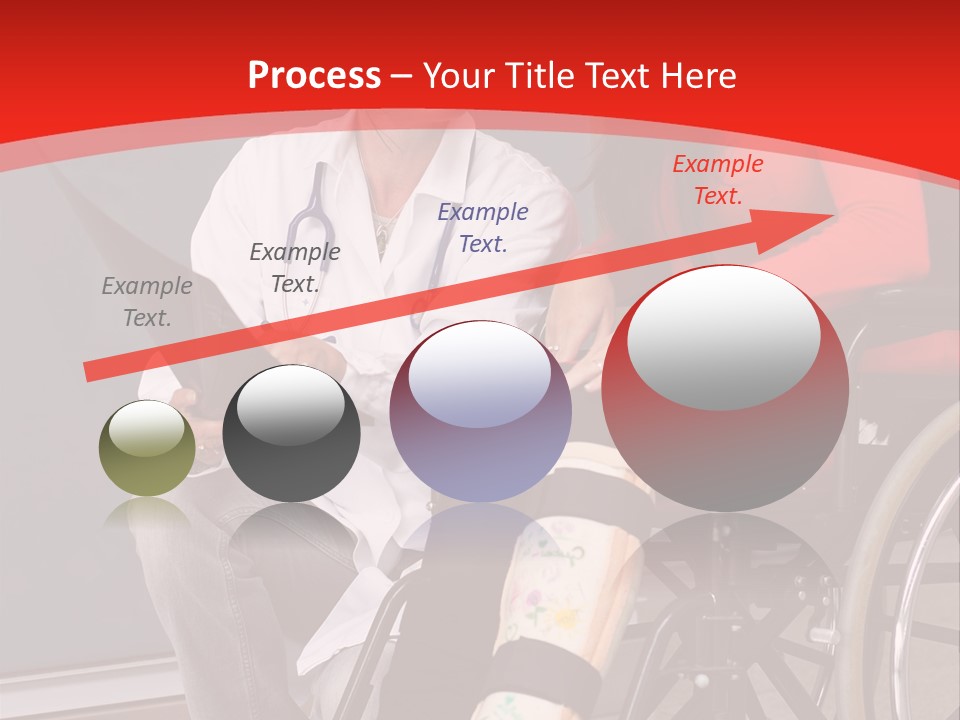 Process – Your Title Text Here

Example Text.

Example Text.

Example Text.

Example Text.